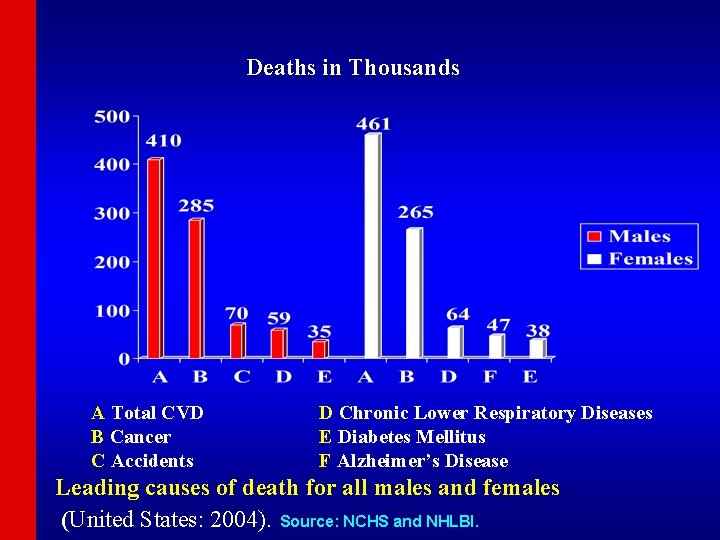 Deaths in Thousands

500
400
300
200
100
0

410
285
70
59
35
461
265
64
47
38

A B C D E A B D F E

Males
Females

A Total CVD
B Cancer
C Accidents

D Chronic Lower Respiratory Diseases
E Diabetes Mellitus
F Alzheimer's Disease

Leading causes of death for all males and females

(United States: 2004). Source: NCHS and NHLBI.